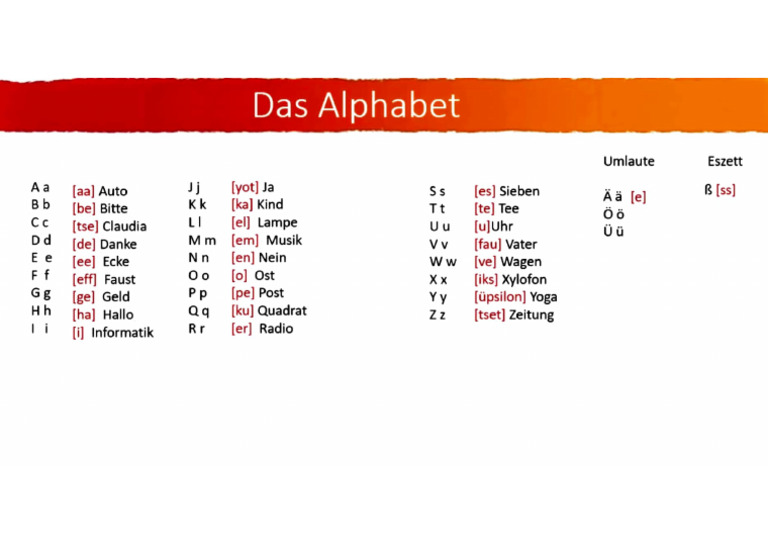 Das Alphabet

A a [aa] Auto
B b [be] Bitte
C c [tse] Claudia
D d [de] Danke
E e [ee] Ecke
F f [eff] Faust
G g [ge] Geld
H h [ha] Hallo
I i [i] Informatik

J j [yot] Ja
K k [ka] Kind
L l [el] Lampe
M m [em] Musik
N n [en] Nein
O o [o] Ost
P p [pe] Post
Q q [ku] Quadrat
R r [er] Radio

S s [es] Sieben
T t [te] Tee
U u [u]Uhr
V v [fau] Vater
W w [ve] Wagen
X x [iks] Xylofon
Y y [üpsilon] Yoga
Z z [tset] Zeitung

Umlaute

Ä ä [e]
Ö ö
Ü ü

Eszett

ß [ss]